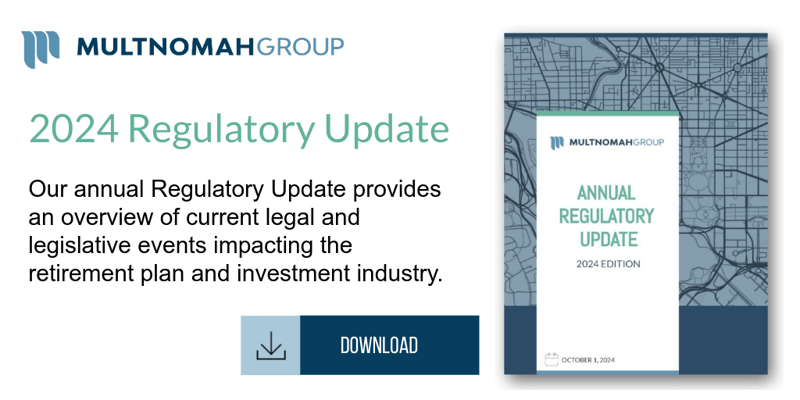 MULTNOMAHGROUP

2024 Regulatory Update

Our annual Regulatory Update provides an overview of current legal and legislative events impacting the retirement plan and investment industry.

DOWNLOAD

MULTNOMAHGROUP

ANNUAL REGULATORY UPDATE

2024 EDITION

OCTOBER 1, 2024